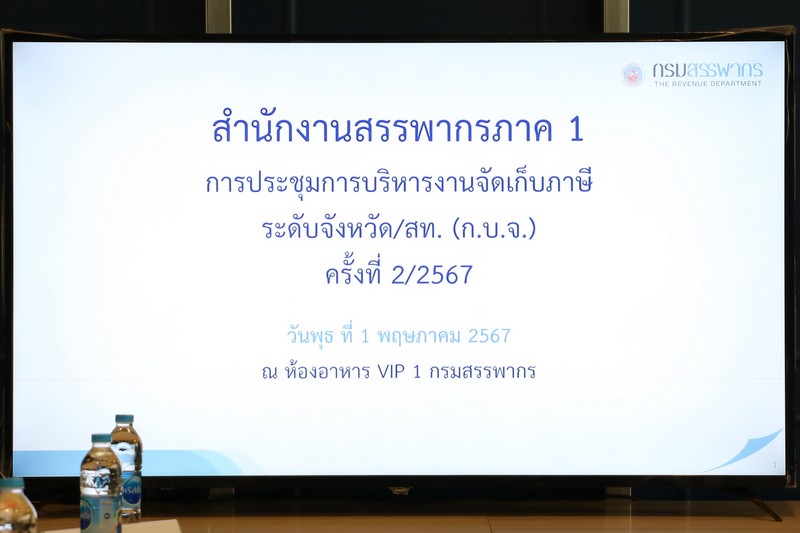 กรมสรรพากร
THE REVENUE DEPARTMENT

สำนักงานสรรพากรภาค 1
การประชุมการบริหารงานจัดเก็บภาษี
ระดับจังหวัด/สท. (ก.บ.จ.)
ครั้งที่ 2/2567

วันพุธ ที่ 1 พฤษภาคม 2567
ณ ห้องอาหาร VIP 1 กรมสรรพากร

1